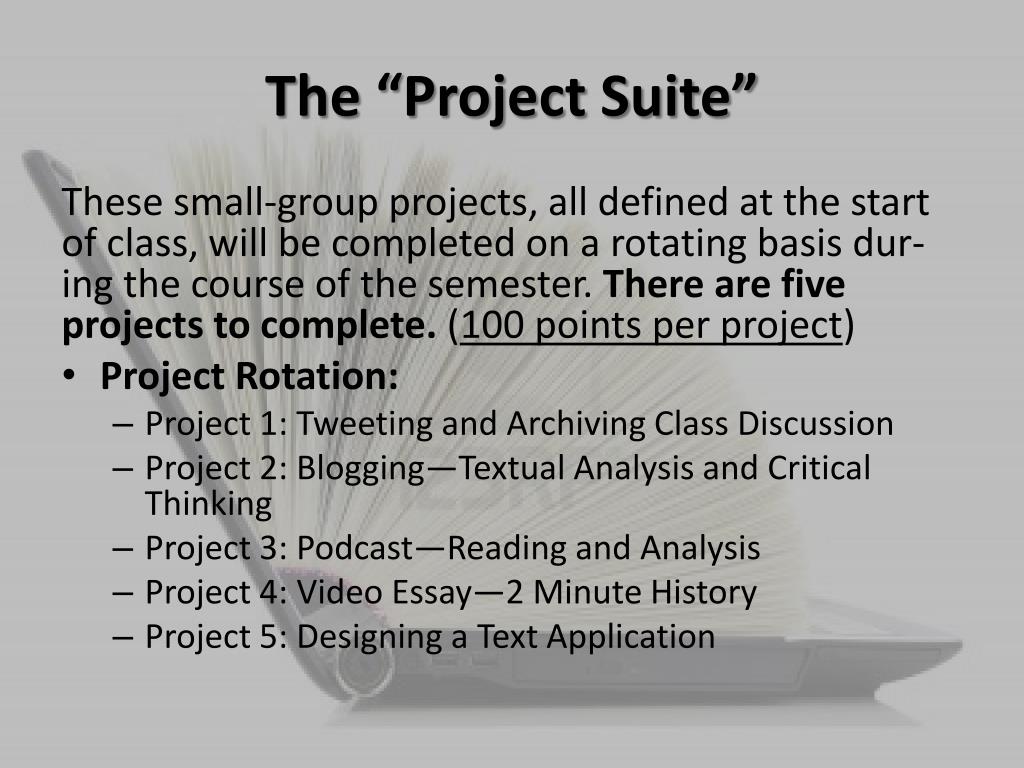 The “Project Suite”

These small-group projects, all defined at the start of class, will be completed on a rotating basis during the course of the semester. There are five projects to complete. (100 points per project)

• Project Rotation:
– Project 1: Tweeting and Archiving Class Discussion
– Project 2: Blogging—Textual Analysis and Critical Thinking
– Project 3: Podcast—Reading and Analysis
– Project 4: Video Essay—2 Minute History
– Project 5: Designing a Text Application